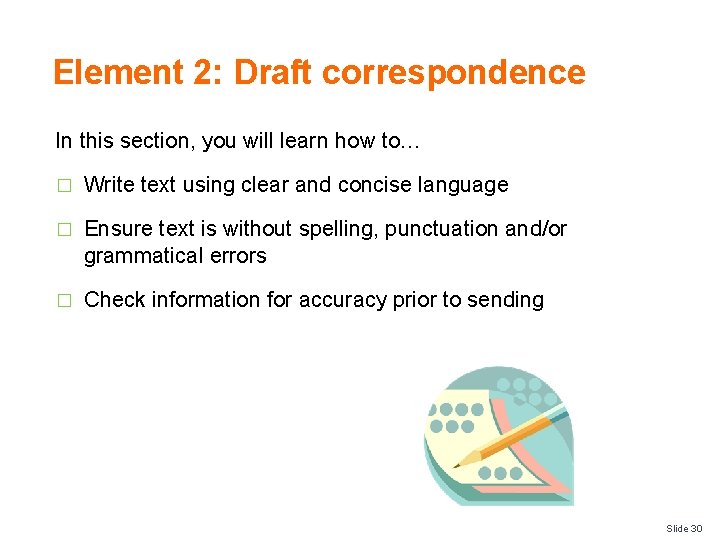 Element 2: Draft correspondence

In this section, you will learn how to…

□ Write text using clear and concise language

□ Ensure text is without spelling, punctuation and/or grammatical errors

□ Check information for accuracy prior to sending

Slide 30